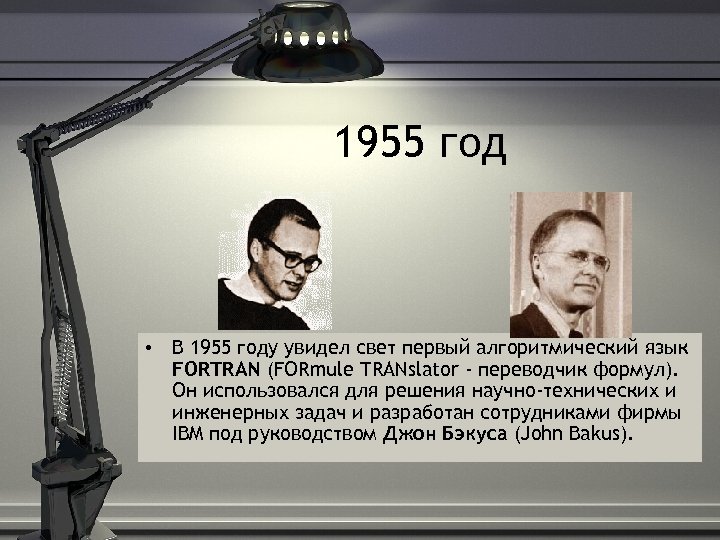 1955 год

• В 1955 году увидел свет первый алгоритмический язык FORTRAN (FORmule TRANslator - переводчик формул). Он использовался для решения научно-технических и инженерных задач и разработан сотрудниками фирмы IBM под руководством Джон Бэкуса (John Bakus).